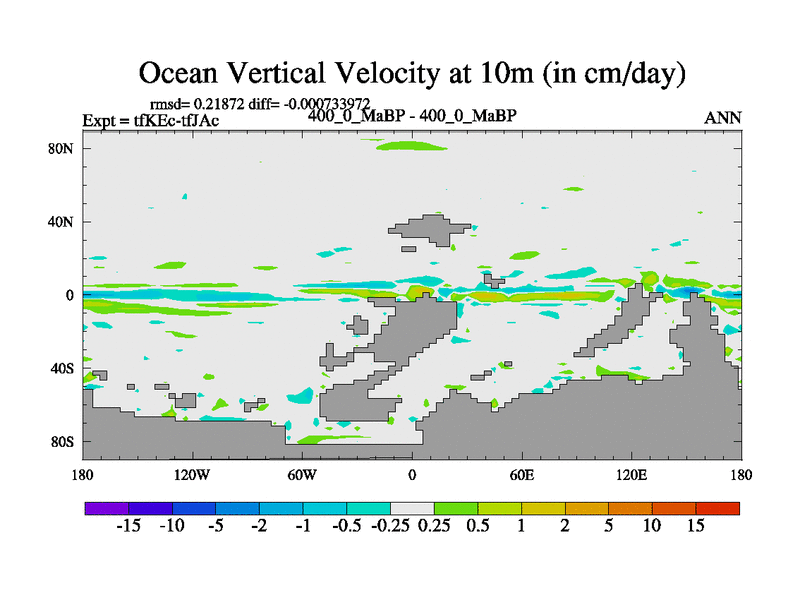 Ocean Vertical Velocity at 10m (in cm/day)

rmsd= 0.21872 diff= -0.000733972
Expt = tfKEc-tfJAc
400_0_MaBP - 400_0_MaBP
ANN

80N
40N
0
40S
80S

180
120W
60W
0
60E
120E
180

-15 -10 -5 -2 -1 -0.5 -0.25 0.25 0.5 1 2 5 10 15